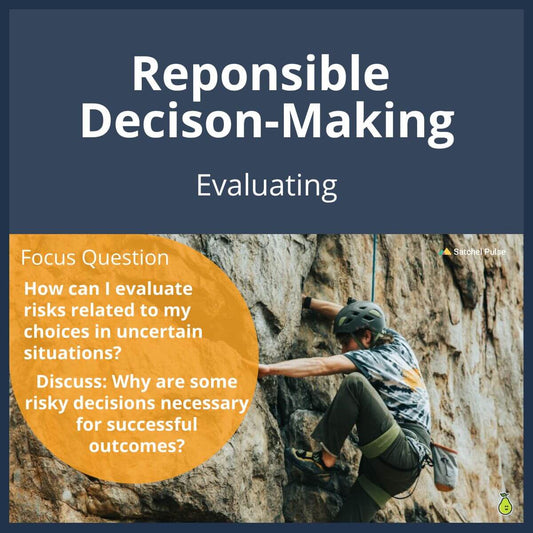 Reponsible Decison-Making

Evaluating

Focus Question

How can I evaluate risks related to my choices in uncertain situations?

Discuss: Why are some risky decisions necessary for successful outcomes?

Satchel Pulse